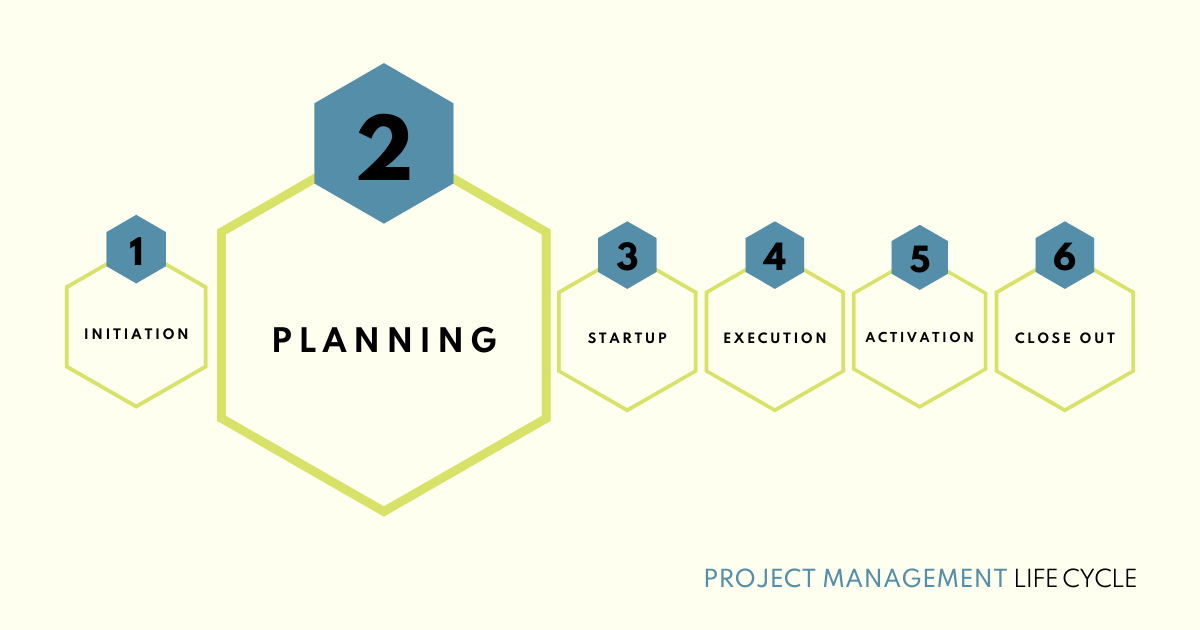 1
INITIATION

2
PLANNING

3
STARTUP

4
EXECUTION

5
ACTIVATION

6
CLOSE OUT

PROJECT MANAGEMENT LIFE CYCLE